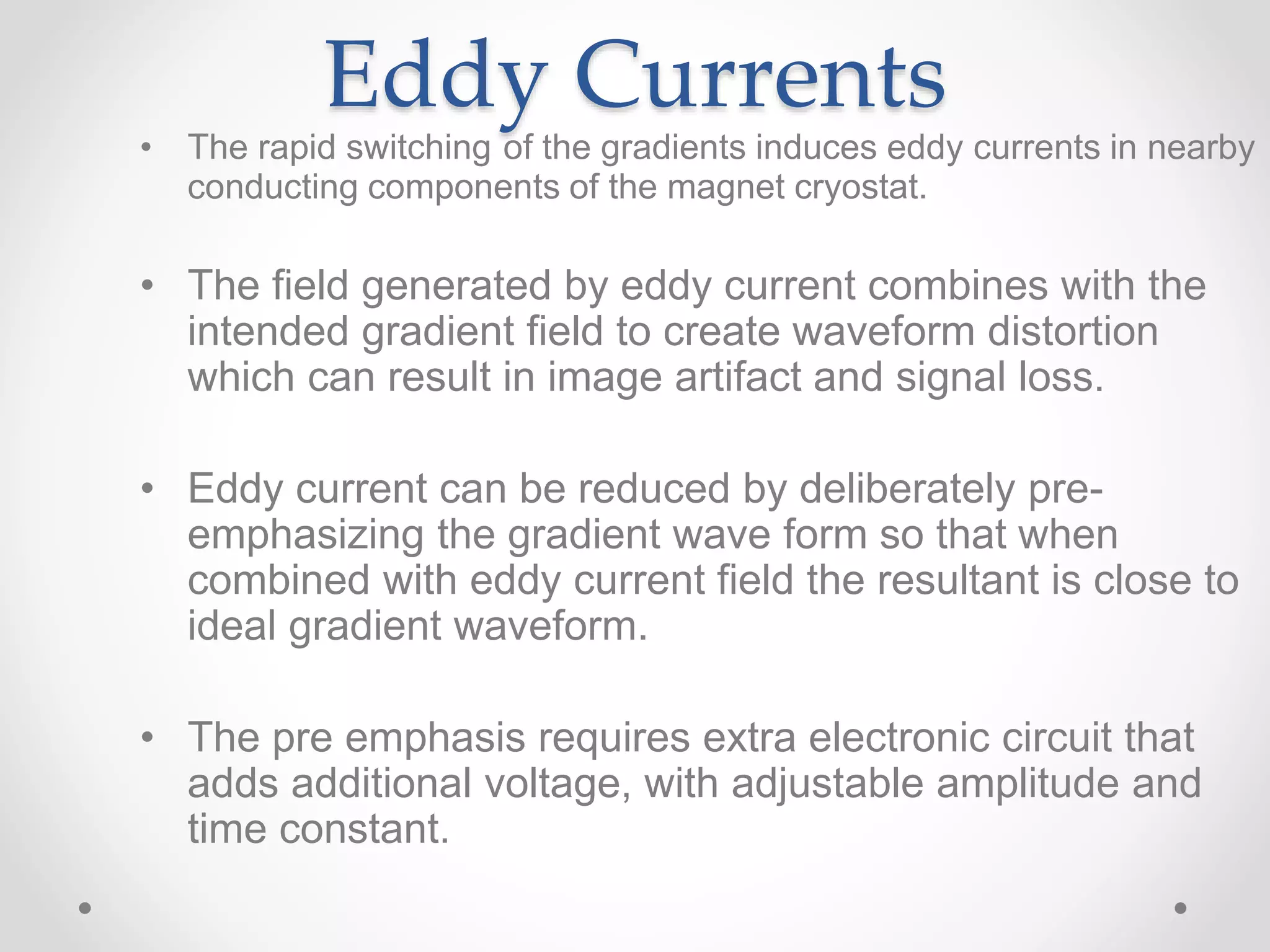 Eddy Currents

• The rapid switching of the gradients induces eddy currents in nearby conducting components of the magnet cryostat.

• The field generated by eddy current combines with the intended gradient field to create waveform distortion which can result in image artifact and signal loss.

• Eddy current can be reduced by deliberately pre-emphasizing the gradient wave form so that when combined with eddy current field the resultant is close to ideal gradient waveform.

• The pre emphasis requires extra electronic circuit that adds additional voltage, with adjustable amplitude and time constant.